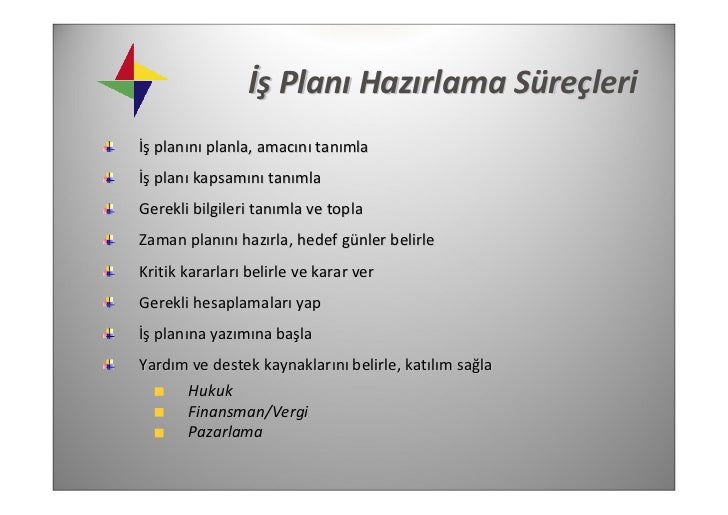 İş Planı Hazırlama Süreçleri

İş planını planla, amacını tanımla

İş planı kapsamını tanımla

Gerekli bilgileri tanımla ve topla

Zaman planını hazırla, hedef günler belirle

Kritik kararları belirle ve karar ver

Gerekli hesaplamaları yap

İş planına yazımına başla

Yardım ve destek kaynaklarını belirle, katılım sağla

Hukuk

Finansman/Vergi

Pazarlama